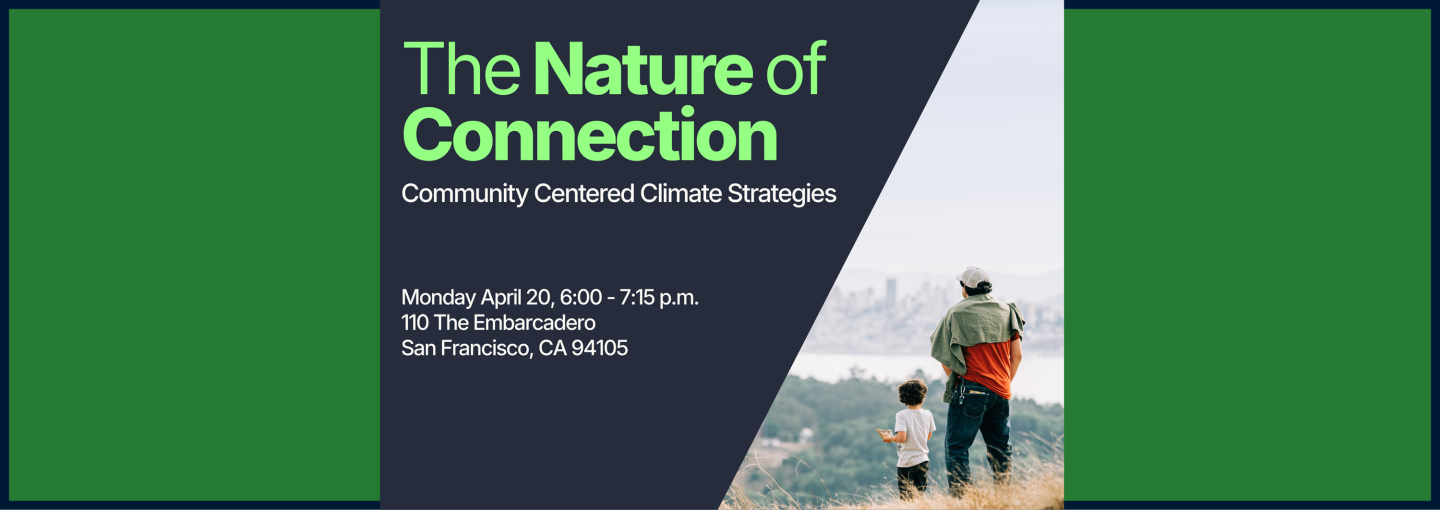 The Nature of Connection

Community Centered Climate Strategies

Monday April 20, 6:00 - 7:15 p.m.
110 The Embarcadero
San Francisco, CA 94105